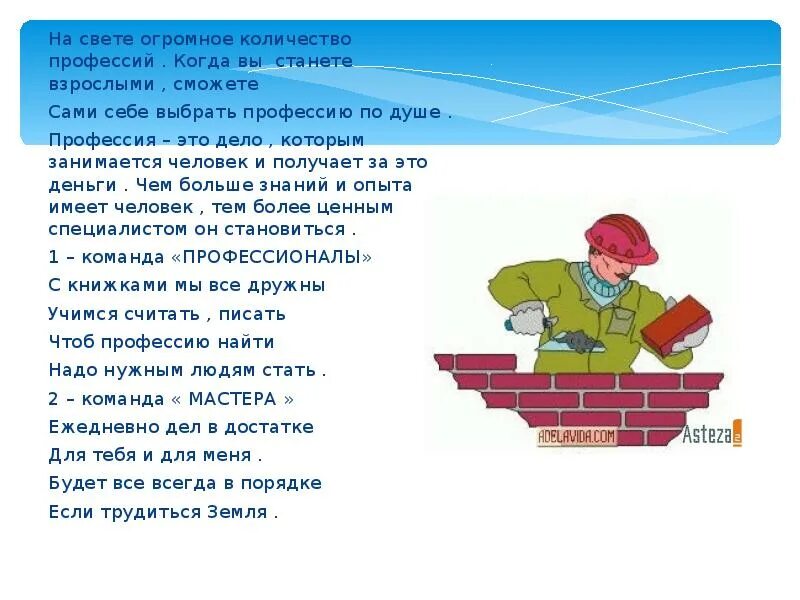 На свете огромное количество профессий . Когда вы станете взрослыми , сможете

Сами себе выбрать профессию по душе .

Профессия – это дело , которым занимается человек и получает за это деньги . Чем больше знаний и опыта имеет человек , тем более ценным специалистом он становиться .

1 – команда «ПРОФЕССИОНАЛЫ»

С книжками мы все дружны

Учимся считать , писать

Чтоб профессию найти

Надо нужным людям стать .

2 – команда « МАСТЕРА »

Ежедневно дел в достатке

Для тебя и для меня .

Будет все всегда в порядке

Если трудиться Земля .

ADELAVIDA.COM

Asteza